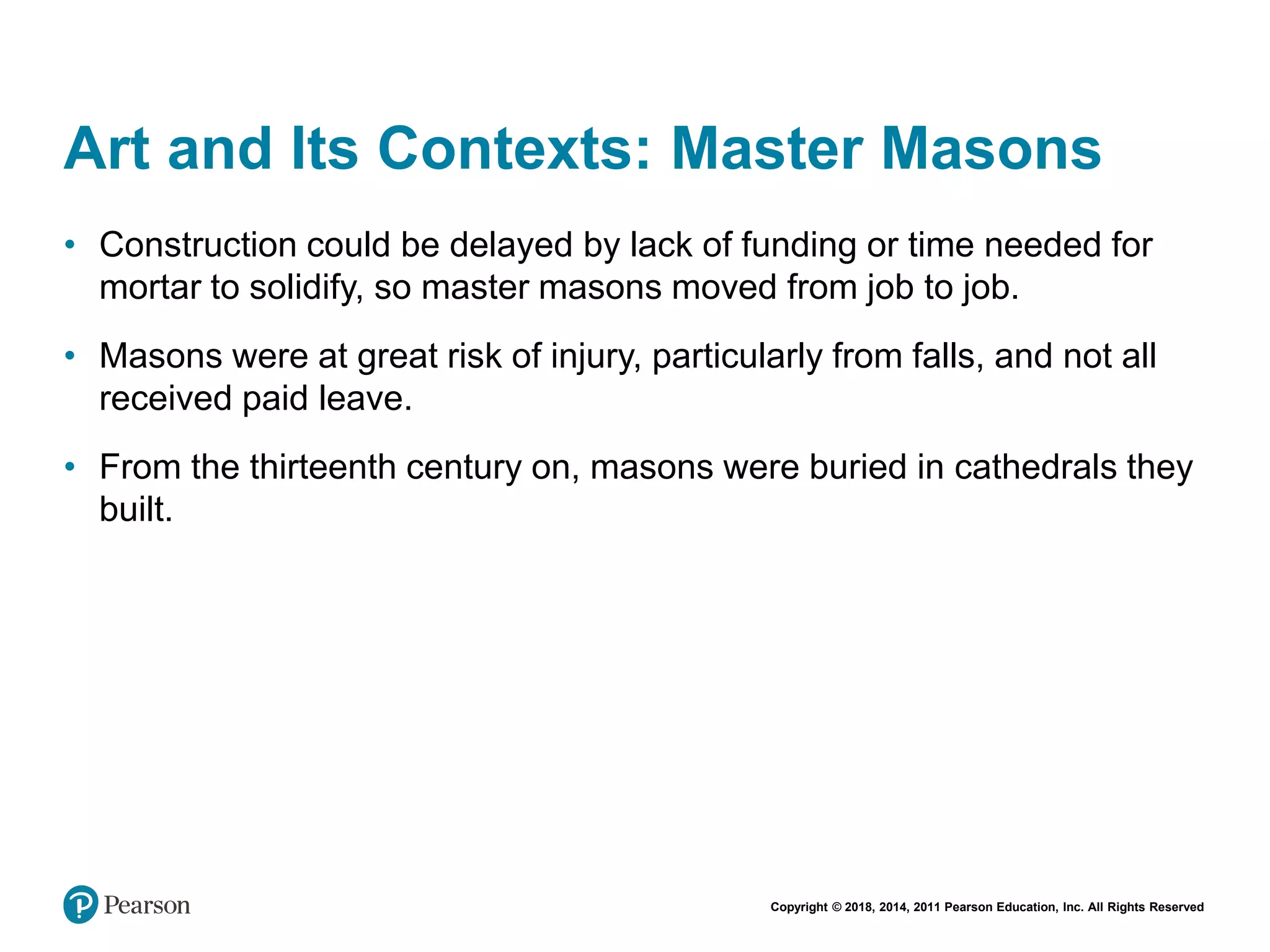 Art and Its Contexts: Master Masons

• Construction could be delayed by lack of funding or time needed for mortar to solidify, so master masons moved from job to job.

• Masons were at great risk of injury, particularly from falls, and not all received paid leave.

• From the thirteenth century on, masons were buried in cathedrals they built.

Pearson

Copyright © 2018, 2014, 2011 Pearson Education, Inc. All Rights Reserved